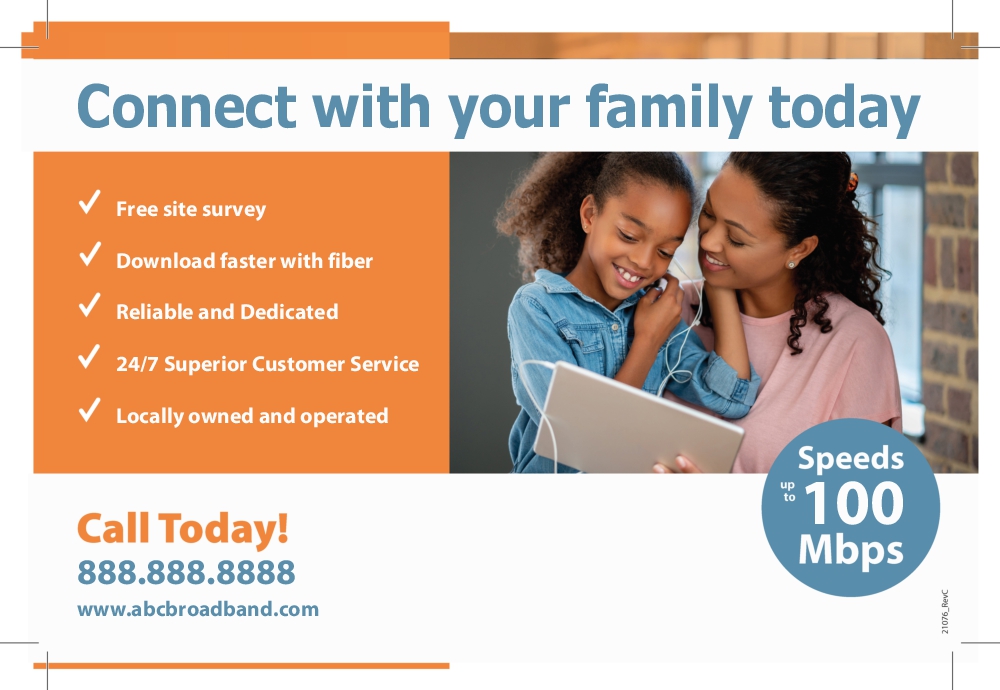 Connect with your family today

✓ Free site survey

✓ Download faster with fiber

✓ Reliable and Dedicated

✓ 24/7 Superior Customer Service

✓ Locally owned and operated

Speeds up to 100 Mbps

Call Today!

888.888.8888

www.abcbroadband.com

21076_RevC